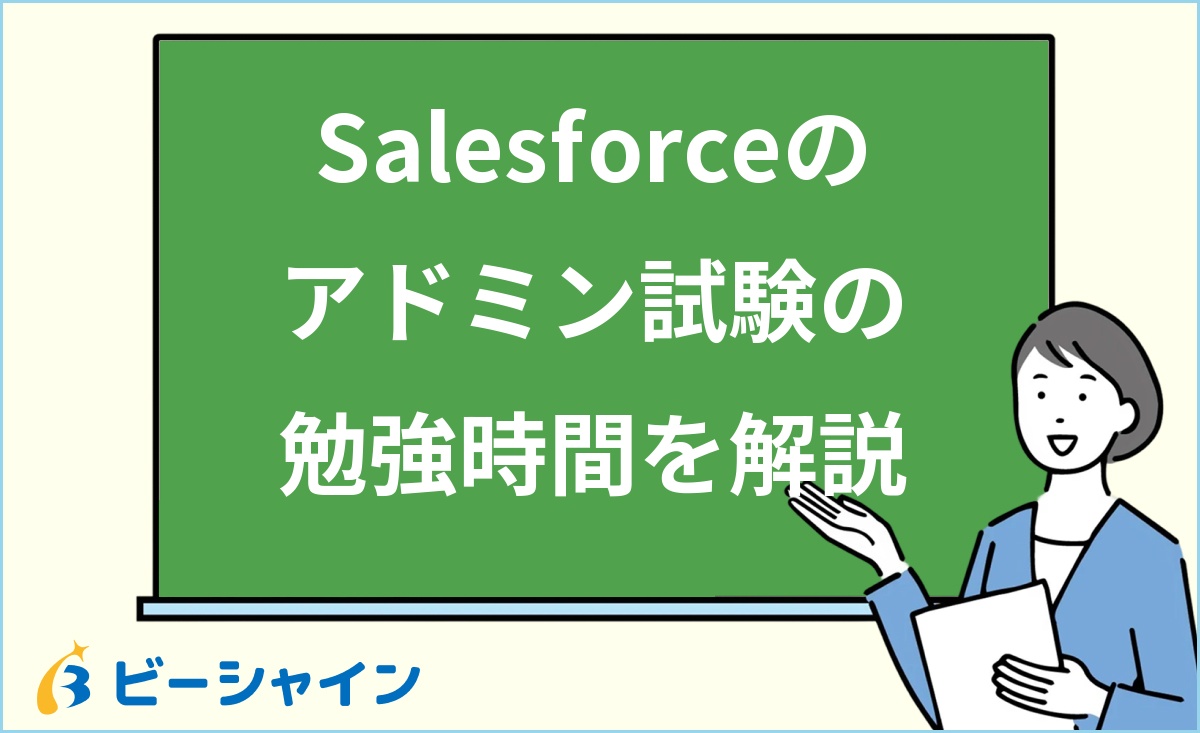 Salesforceの
アドミン試験の
勉強時間を解説

ビーシャイン